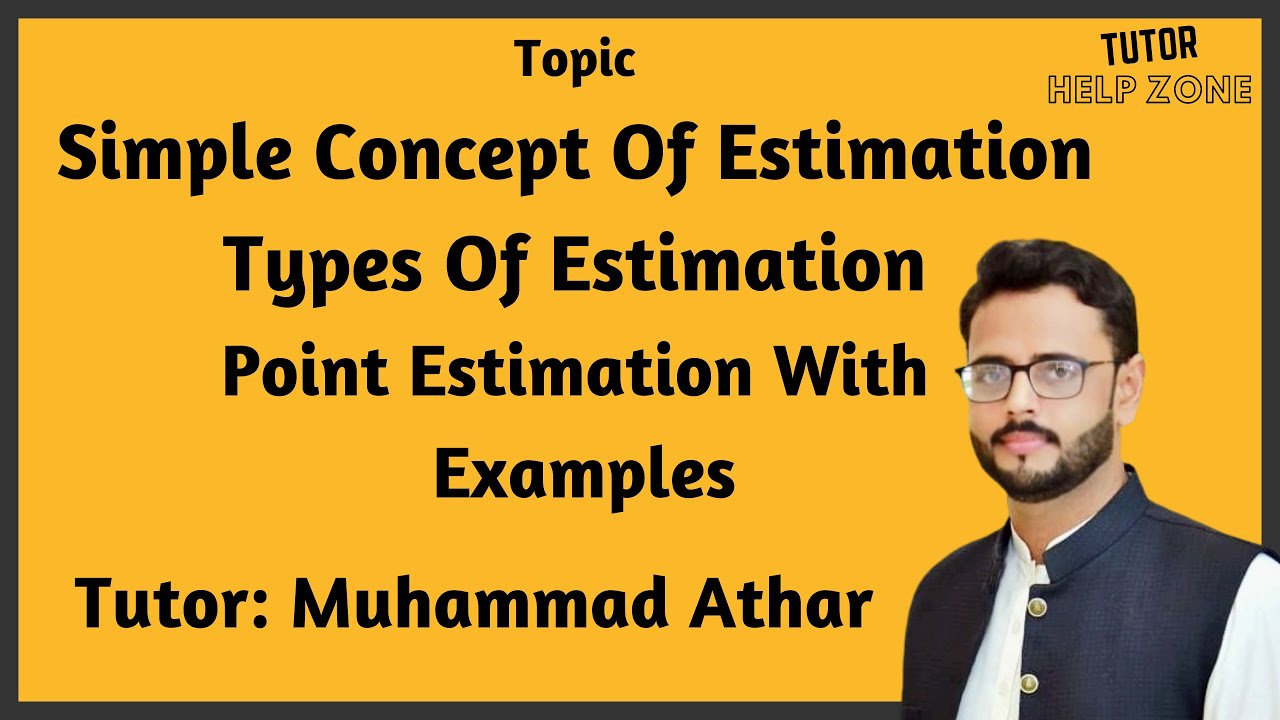 Topic

TUTOR
HELP ZONE

Simple Concept Of Estimation
Types Of Estimation
Point Estimation With Examples

Tutor: Muhammad Athar